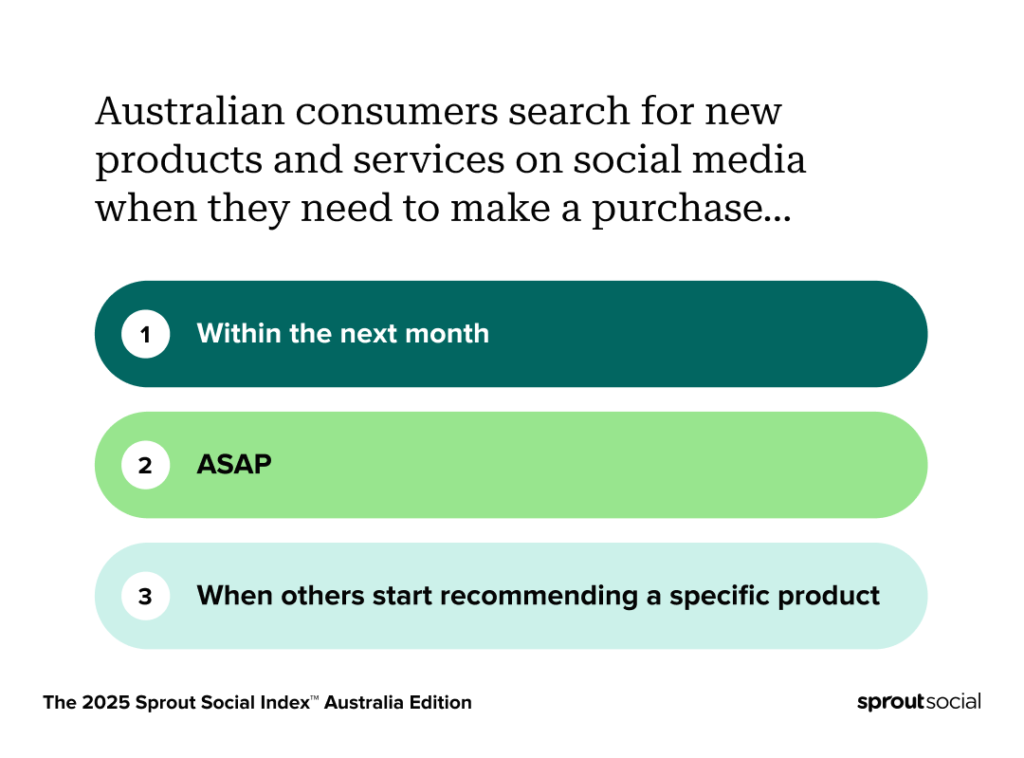 Australian consumers search for new products and services on social media when they need to make a purchase...

1 Within the next month

2 ASAP

3 When others start recommending a specific product

The 2025 Sprout Social Index™ Australia Edition

sproutsocial